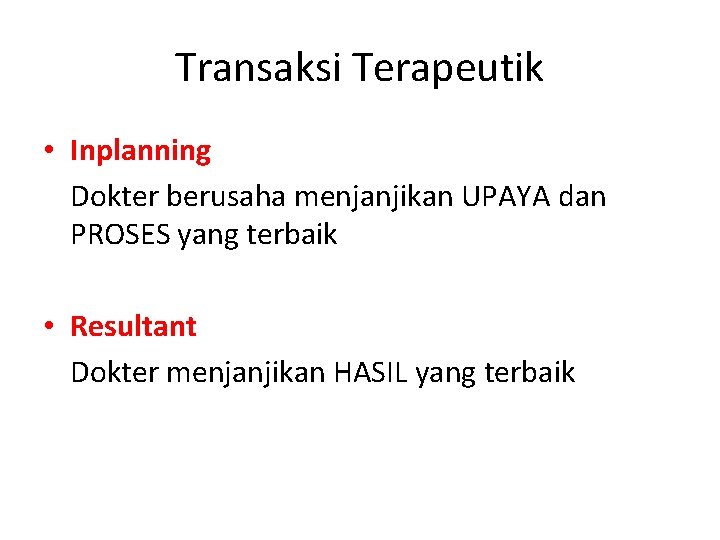 Transaksi Terapeutik

• Inplanning

Dokter berusaha menjanjikan UPAYA dan PROSES yang terbaik

• Resultant

Dokter menjanjikan HASIL yang terbaik